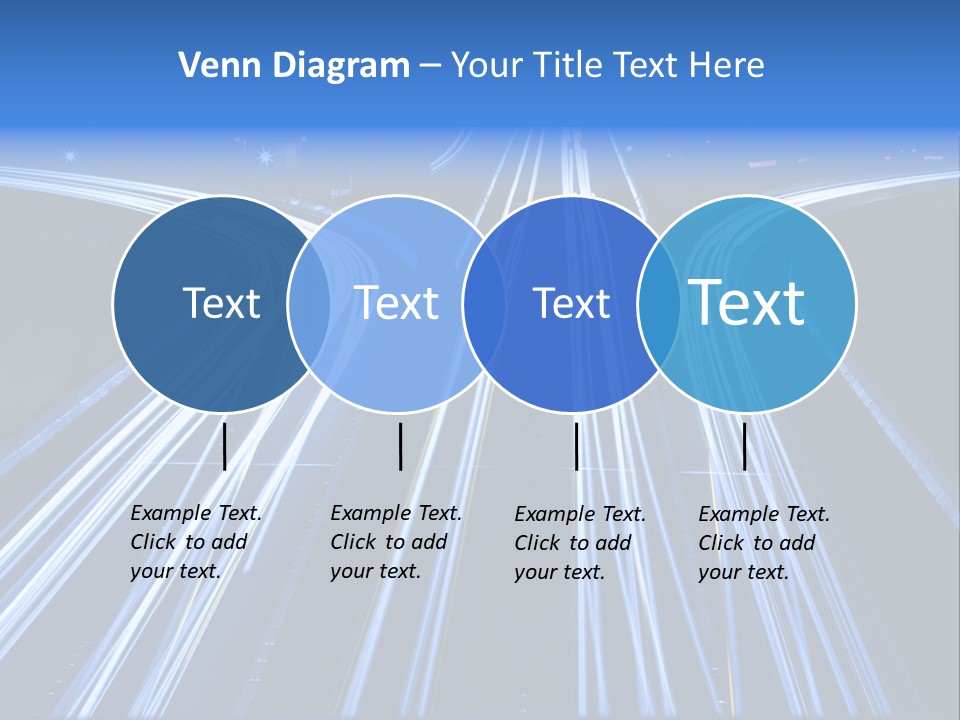 Venn Diagram – Your Title Text Here

Text

Text

Text

Text

Example Text. Click to add your text.

Example Text. Click to add your text.

Example Text. Click to add your text.

Example Text. Click to add your text.